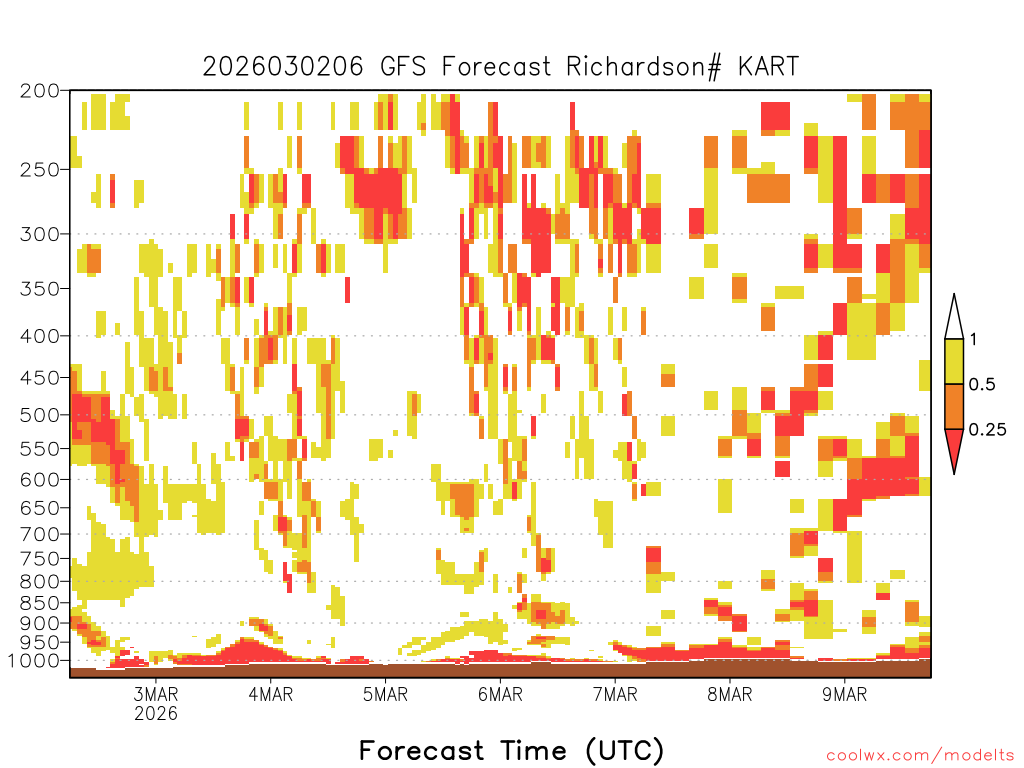 2026030206 GFS Forecast Richardson# KART

200
250
300
350
400
450
500
550
600
650
700
750
800
850
900
950
1000

1
0.5
0.25

3MAR
2026
4MAR
5MAR
6MAR
7MAR
8MAR
9MAR

Forecast Time (UTC)

coolwx.com/modelts